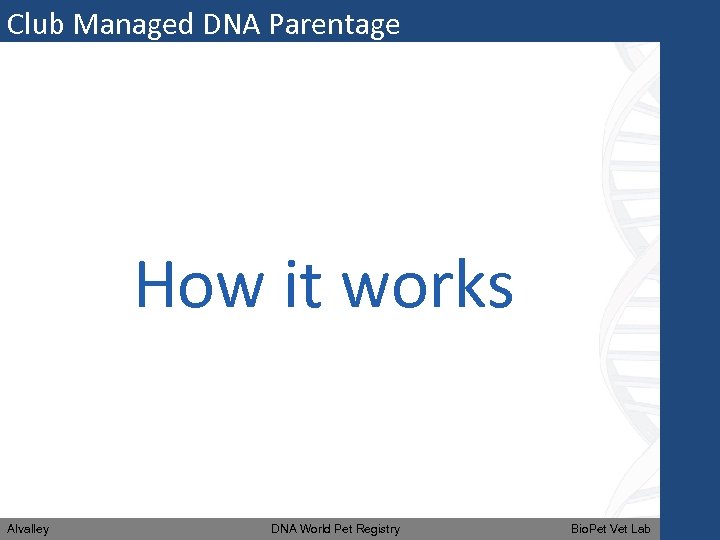 Club Managed DNA Parentage

How it works

Alvalley DNA World Pet Registry BioPet Vet Lab